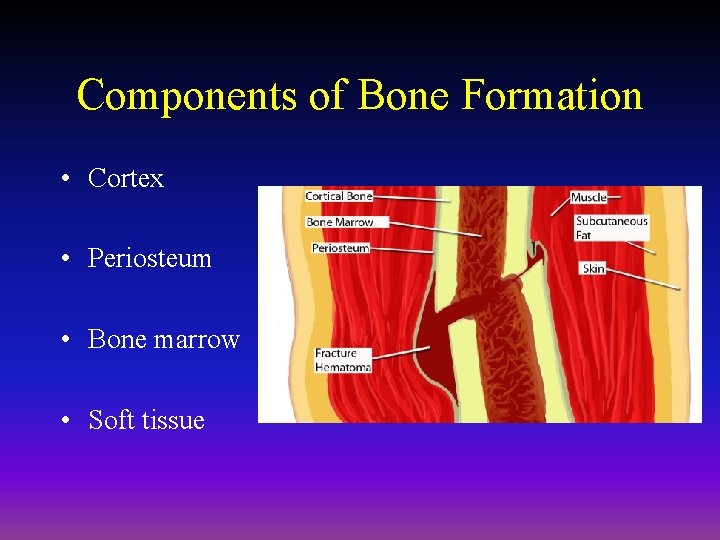 Components of Bone Formation

• Cortex

• Periosteum

• Bone marrow

• Soft tissue

Cortical Bone
Bone Marrow
Periosteum
Fracture Hematoma
Muscle
Subcutaneous Fat
Skin